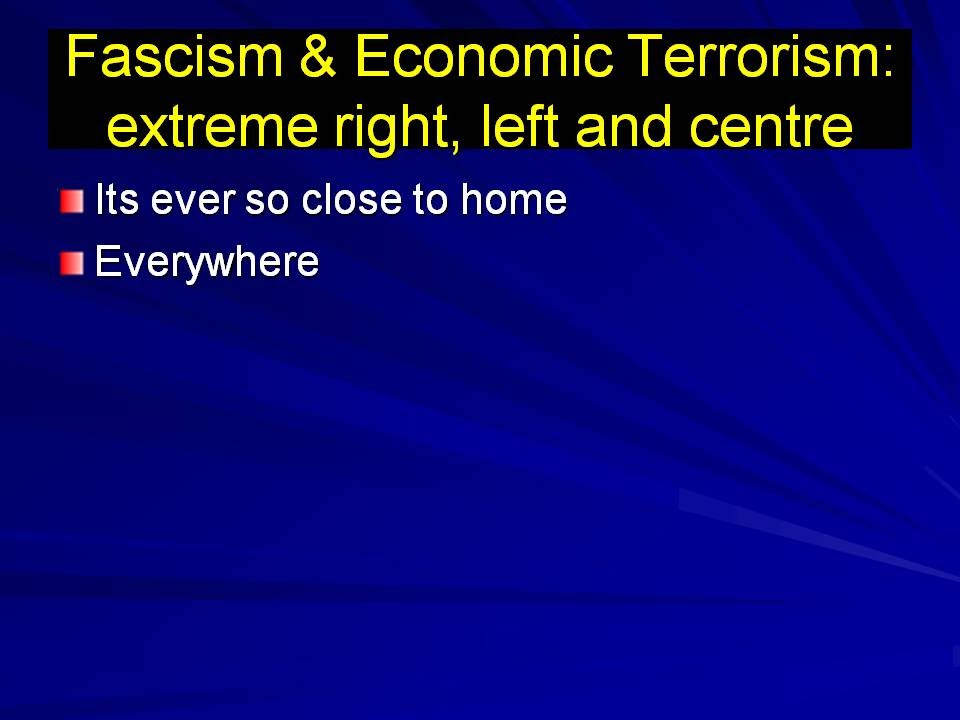 Fascism & Economic Terrorism: extreme right, left and centre

Its ever so close to home

Everywhere